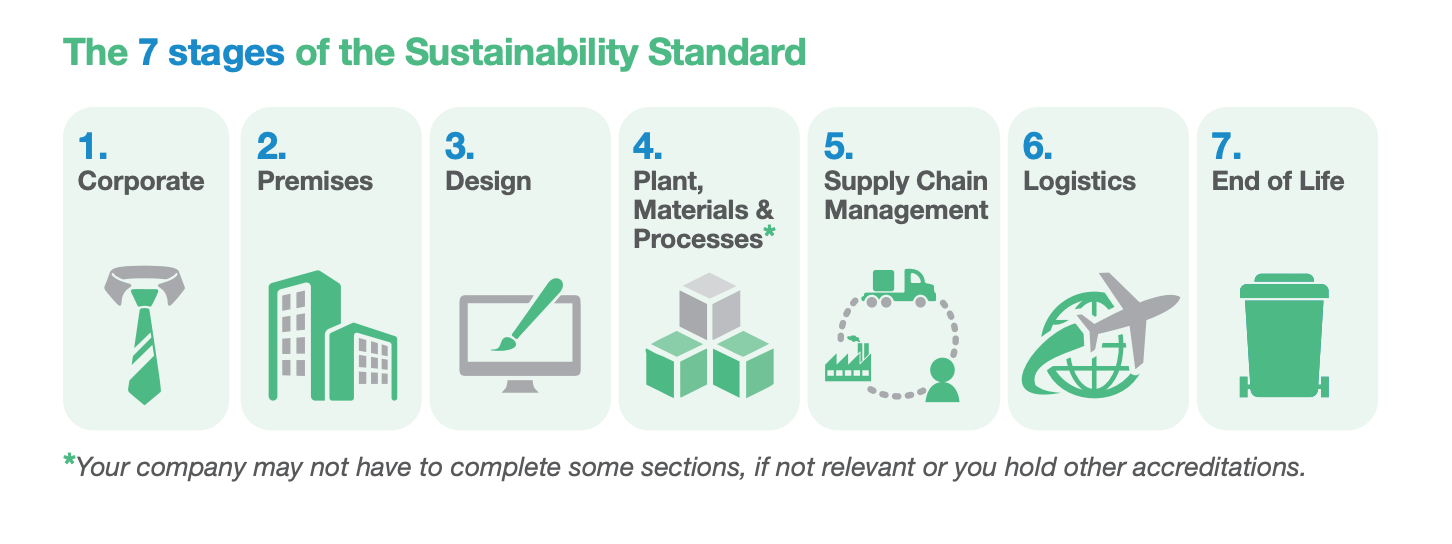 The 7 stages of the Sustainability Standard

1.
Corporate

2.
Premises

3.
Design

4.
Plant, Materials & Processes*

5.
Supply Chain Management

6.
Logistics

7.
End of Life

*Your company may not have to complete some sections, if not relevant or you hold other accreditations.